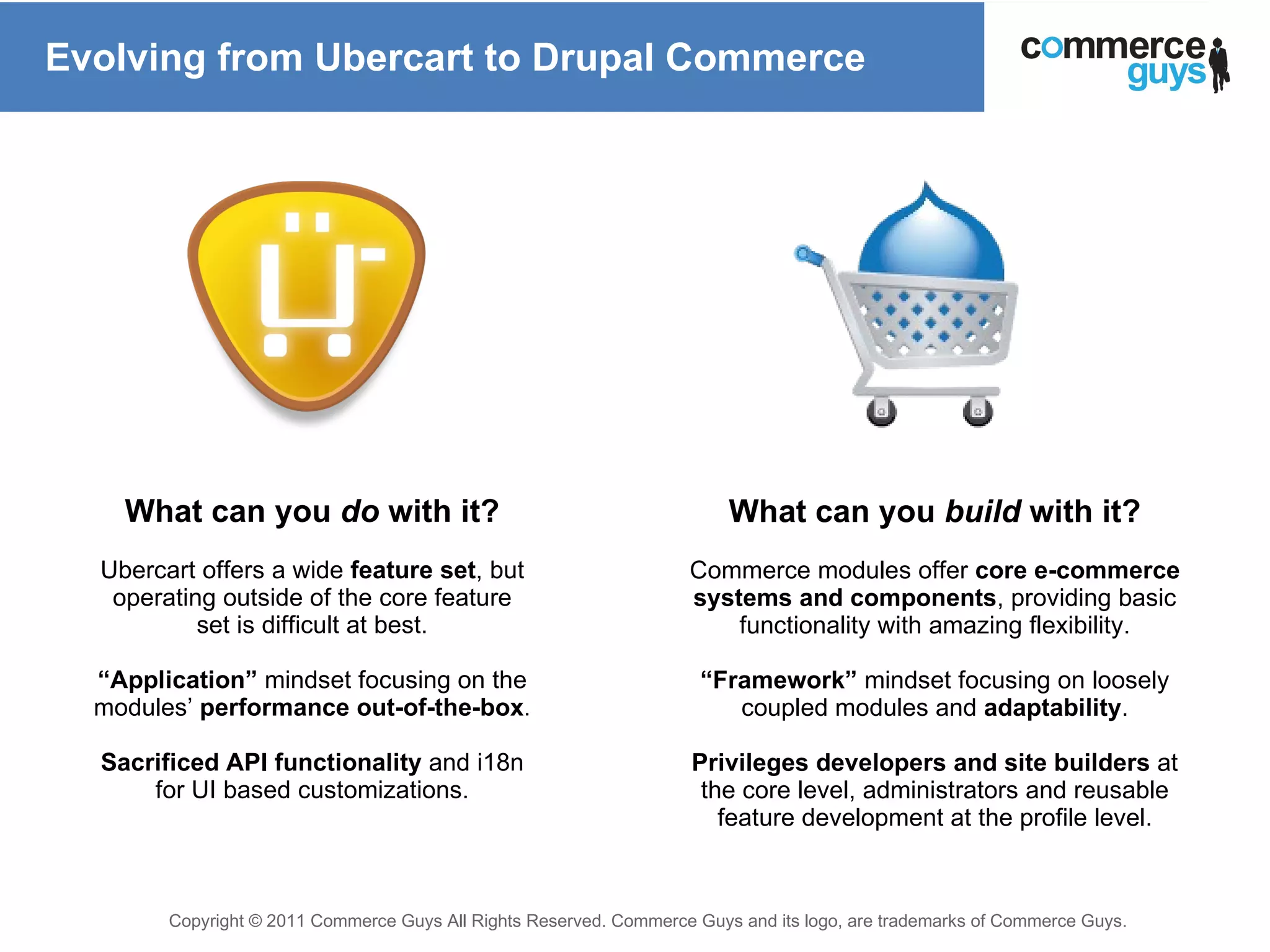 Evolving from Ubercart to Drupal Commerce

commerce guys

What can you do with it?

Ubercart offers a wide feature set, but operating outside of the core feature set is difficult at best.

“Application” mindset focusing on the modules’ performance out-of-the-box.

Sacrificed API functionality and i18n for UI based customizations.

What can you build with it?

Commerce modules offer core e-commerce systems and components, providing basic functionality with amazing flexibility.

“Framework” mindset focusing on loosely coupled modules and adaptability.

Privileges developers and site builders at the core level, administrators and reusable feature development at the profile level.

Copyright © 2011 Commerce Guys All Rights Reserved. Commerce Guys and its logo, are trademarks of Commerce Guys.